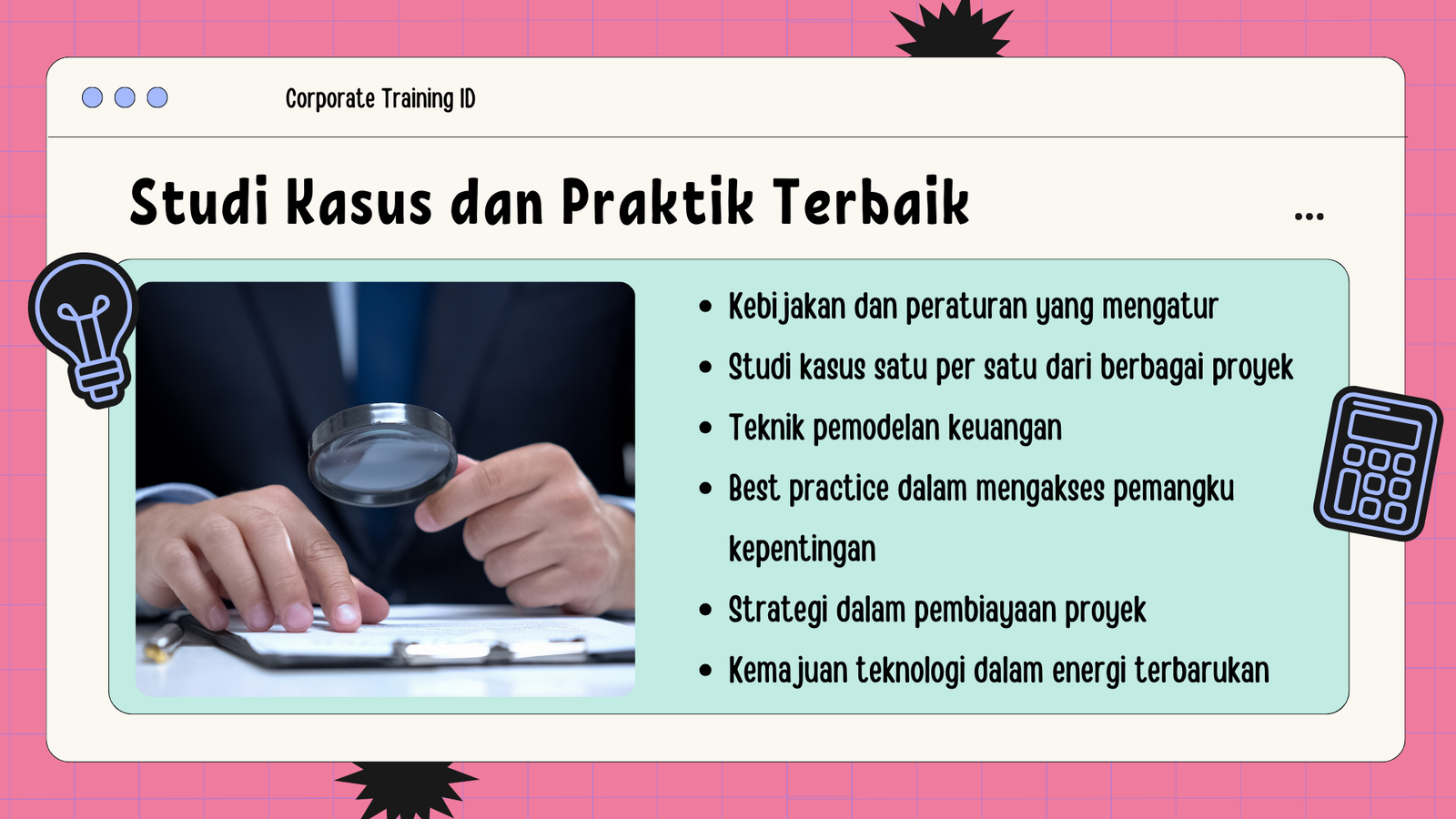 Corporate Training ID

Studi Kasus dan Praktik Terbaik

...

- Kebijakan dan peraturan yang mengatur
- Studi kasus satu per satu dari berbagai proyek
- Teknik pemodelan keuangan
- Best practice dalam mengakses pemangku kepentingan
- Strategi dalam pembiayaan proyek
- Kemajuan teknologi dalam energi terbarukan